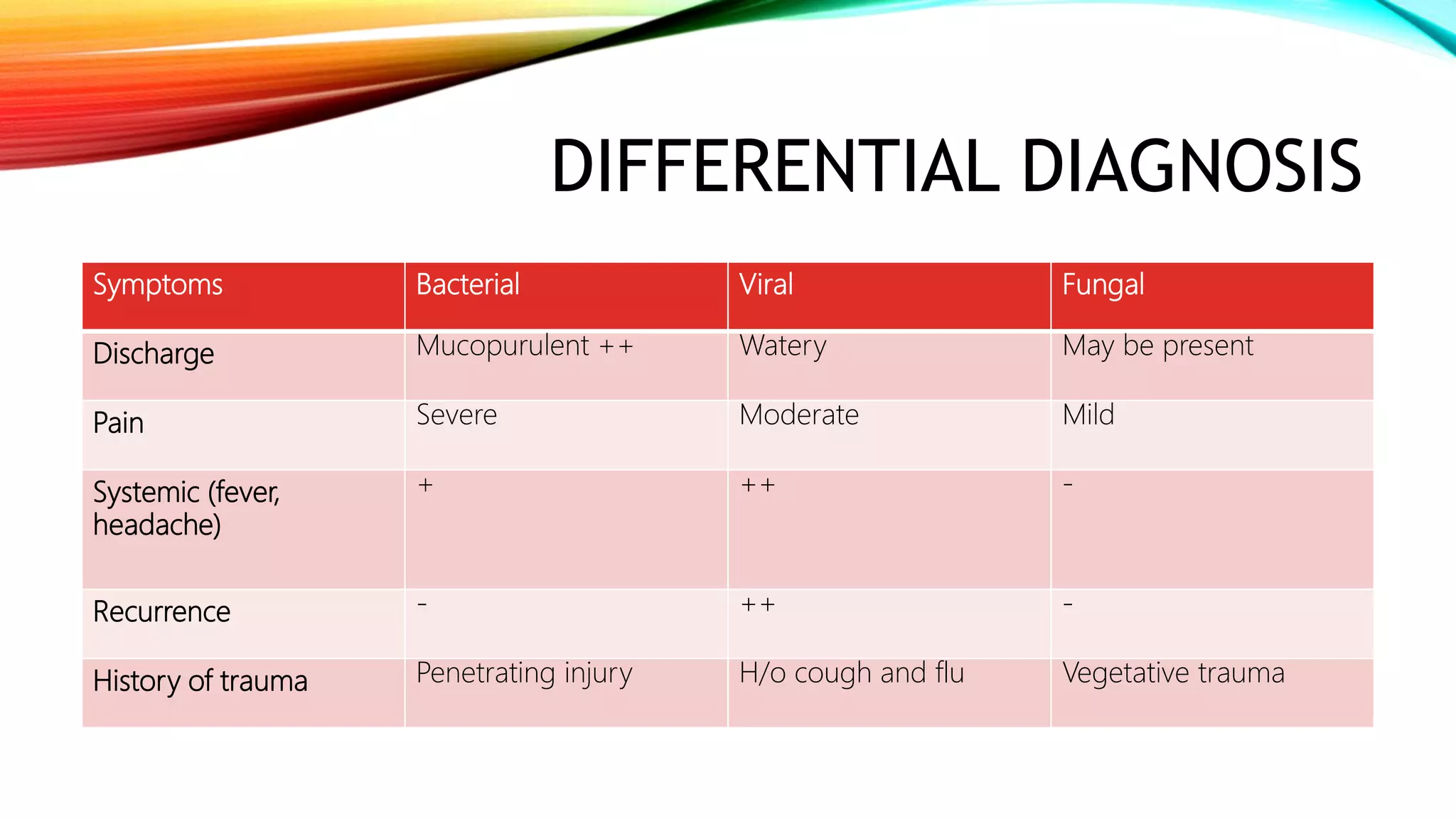 DIFFERENTIAL DIAGNOSIS

| Symptoms | Bacterial | Viral | Fungal |
|---|---|---|---|
| Discharge | Mucopurulent ++ | Watery | May be present |
| Pain | Severe | Moderate | Mild |
| Systemic (fever, headache) | + | ++ | - |
| Recurrence | - | ++ | - |
| History of trauma | Penetrating injury | H/o cough and flu | Vegetative trauma |